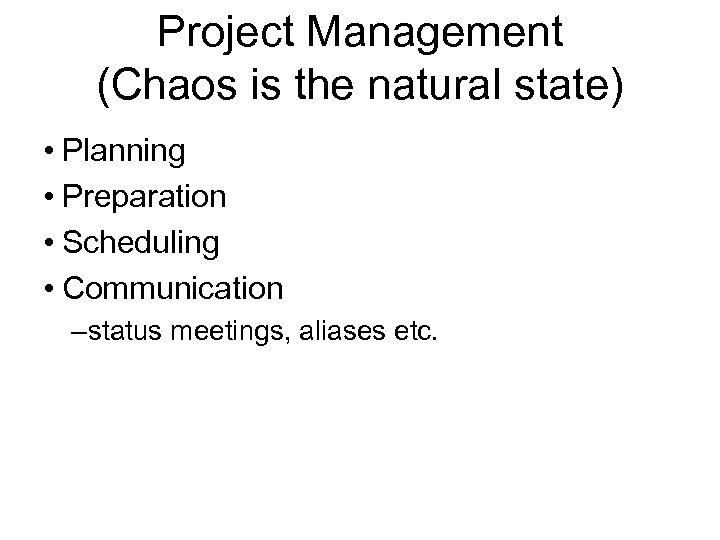 Project Management
(Chaos is the natural state)

• Planning
• Preparation
• Scheduling
• Communication
–status meetings, aliases etc.